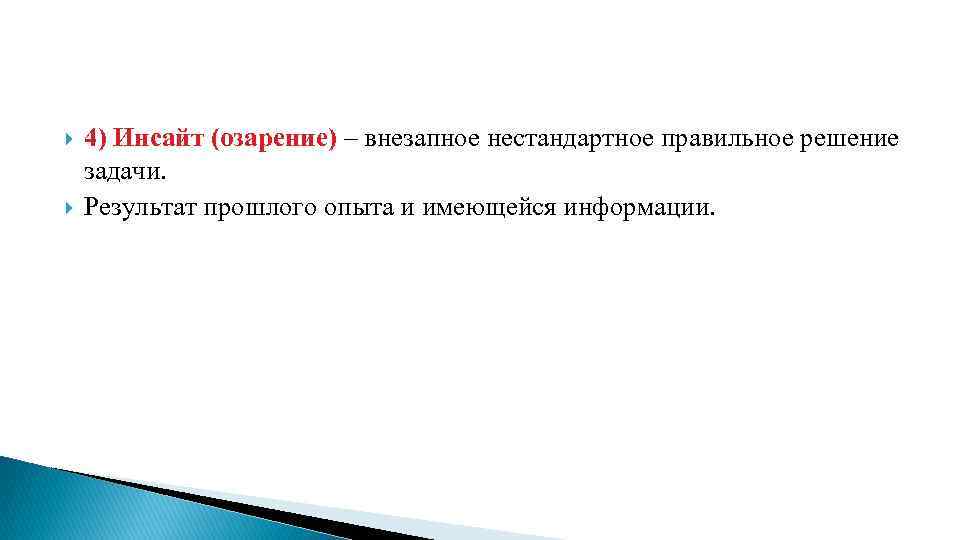 4) Инсайт (озарение) – внезапное нестандартное правильное решение задачи.

Результат прошлого опыта и имеющейся информации.